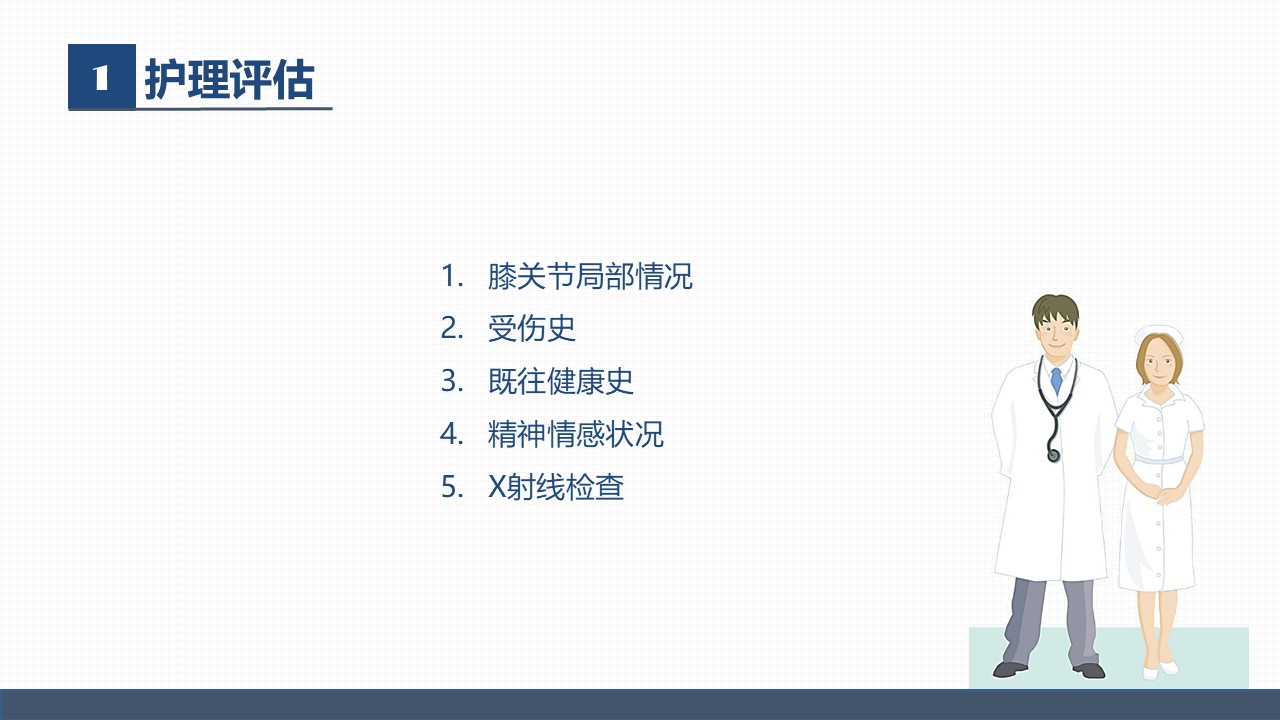 1 护理评估

1. 膝关节局部情况
2. 受伤史
3. 既往健康史
4. 精神情感状况
5. X射线检查